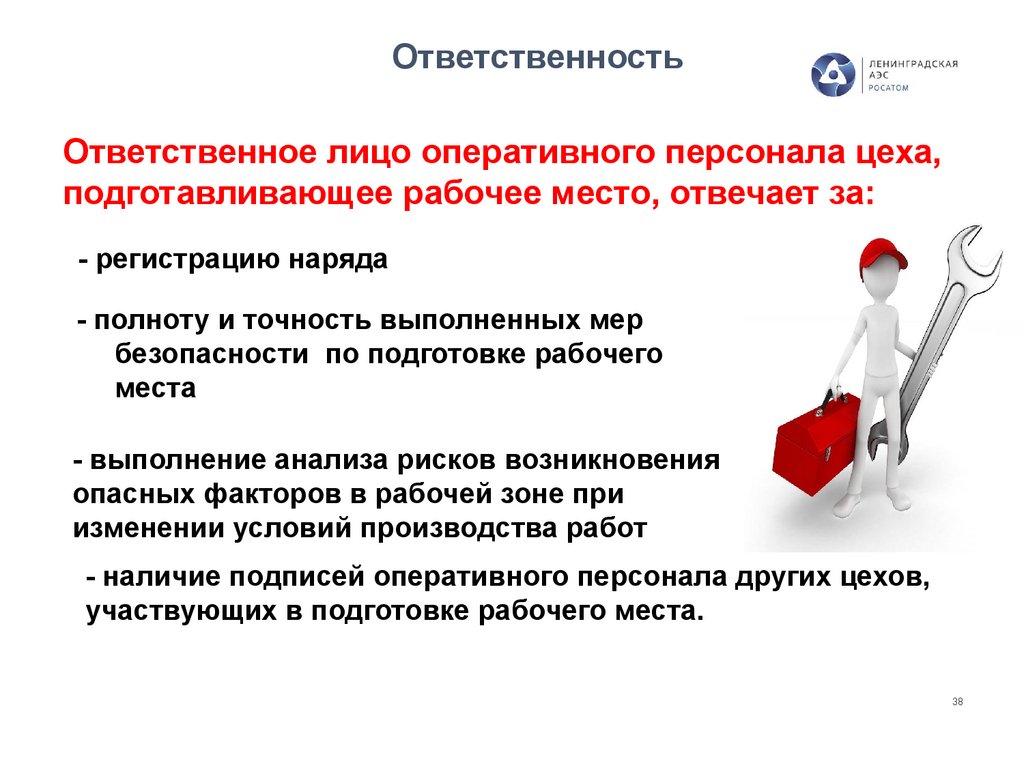 Ответственность

ЛЕНИНГРАДСКАЯ АЭС РОСАТОМ

Ответственное лицо оперативного персонала цеха, подготавливающее рабочее место, отвечает за:

- регистрацию наряда

- полноту и точность выполненных мер безопасности по подготовке рабочего места

- выполнение анализа рисков возникновения опасных факторов в рабочей зоне при изменении условий производства работ

- наличие подписей оперативного персонала других цехов, участвующих в подготовке рабочего места.

38